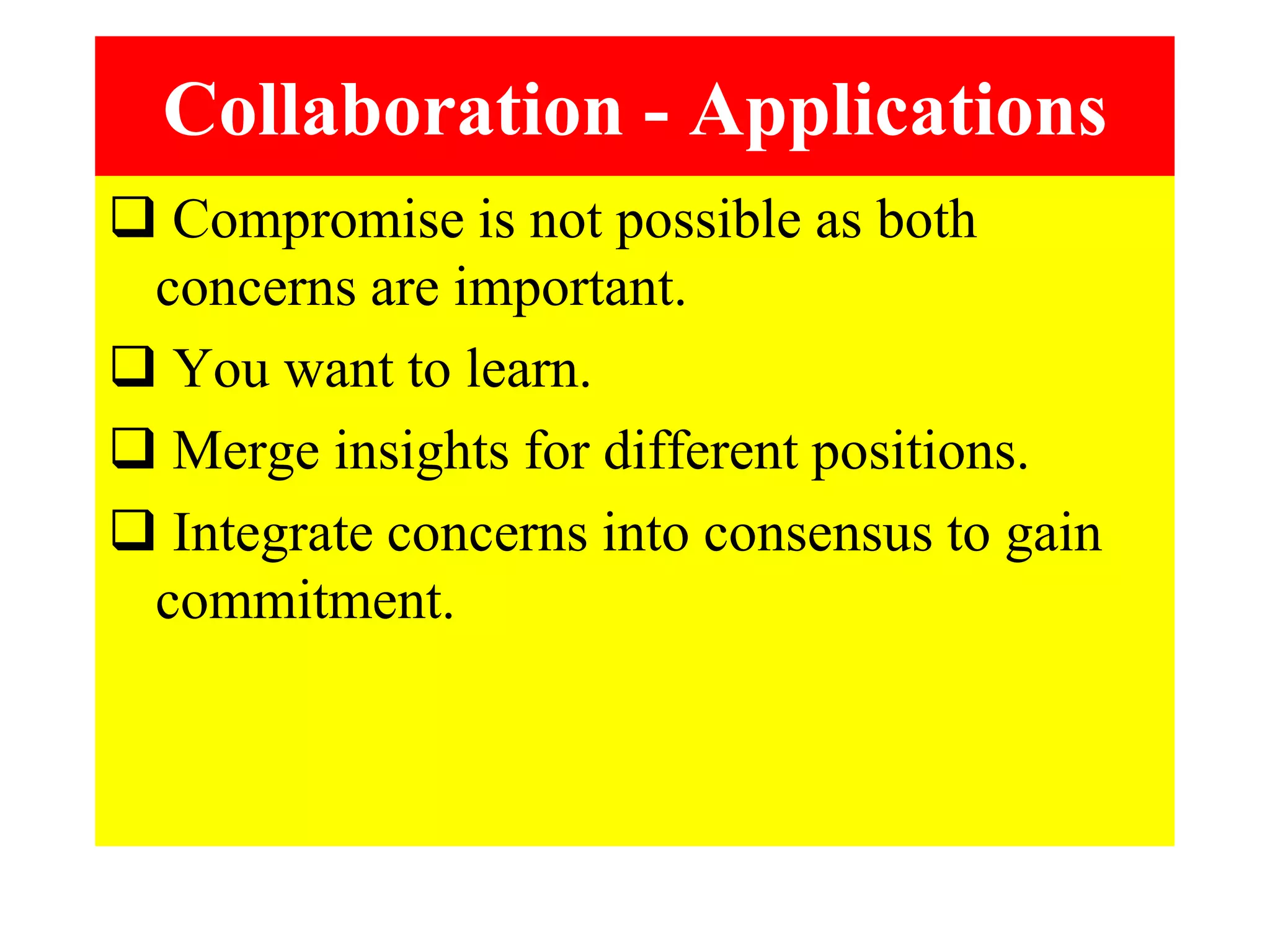 Collaboration - Applications

❑ Compromise is not possible as both concerns are important.

❑ You want to learn.

❑ Merge insights for different positions.

❑ Integrate concerns into consensus to gain commitment.